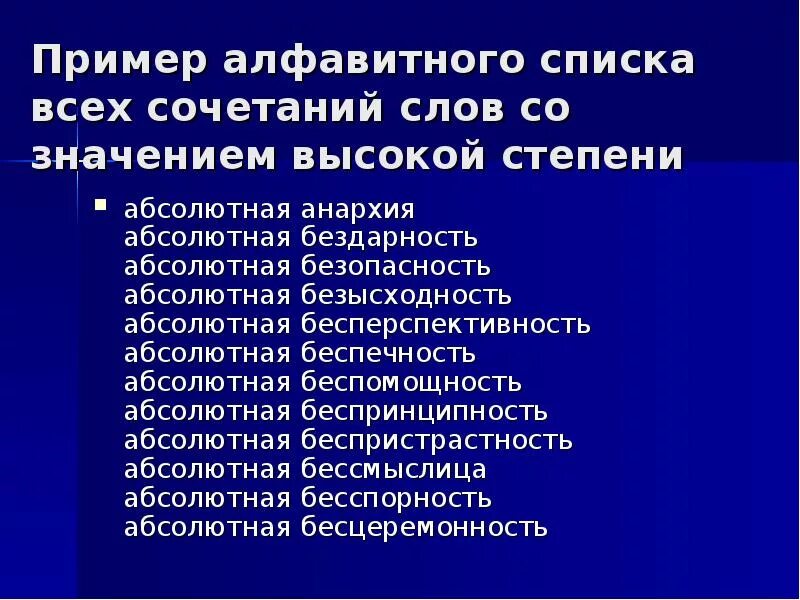 Пример алфавитного списка всех сочетаний слов со значением высокой степени

▪ абсолютная анархия
абсолютная бездарность
абсолютная безопасность
абсолютная безысходность
абсолютная бесперспективность
абсолютная беспечность
абсолютная беспомощность
абсолютная беспринципность
абсолютная беспристрастность
абсолютная бессмыслица
абсолютная бесспорность
абсолютная бесцеремонность